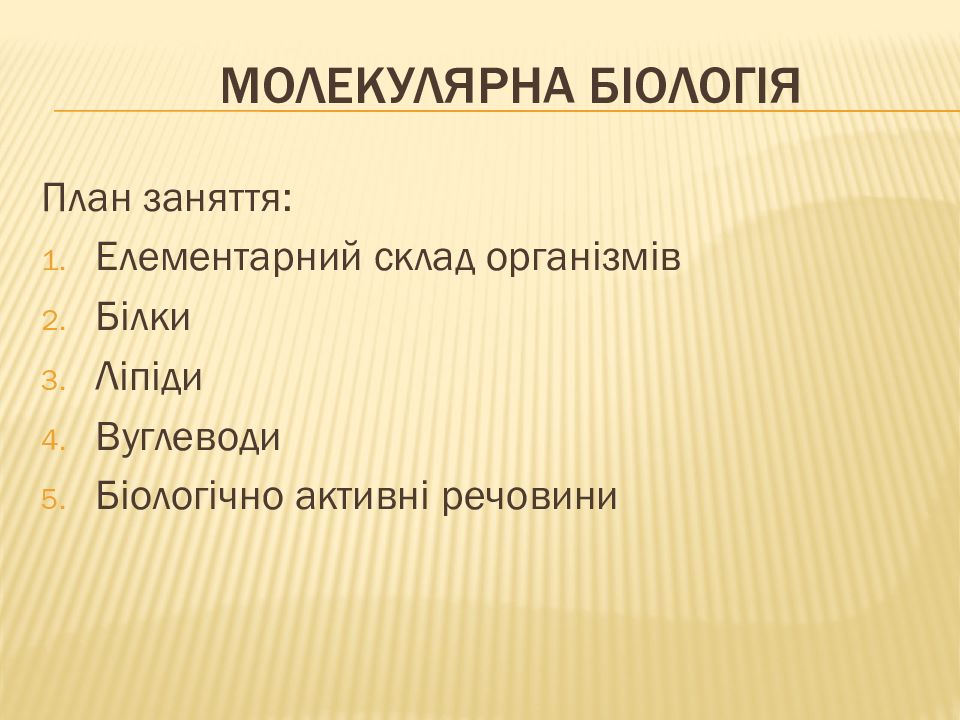 МОЛЕКУЛЯРНА БІОЛОГІЯ

План заняття:

1. Елементарний склад організмів
2. Білки
3. Ліпіди
4. Вуглеводи
5. Біологічно активні речовини